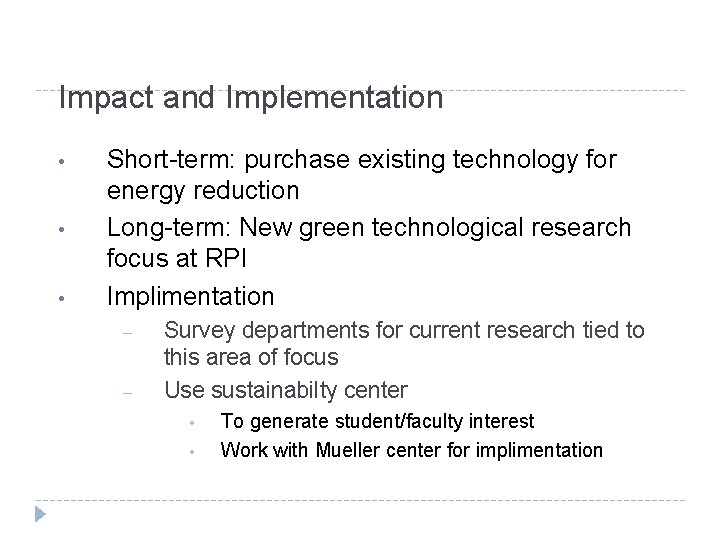 Impact and Implementation

• Short-term: purchase existing technology for energy reduction
• Long-term: New green technological research focus at RPI
• Implimentation
  – Survey departments for current research tied to this area of focus
  – Use sustainabilty center
    • To generate student/faculty interest
    • Work with Mueller center for implimentation